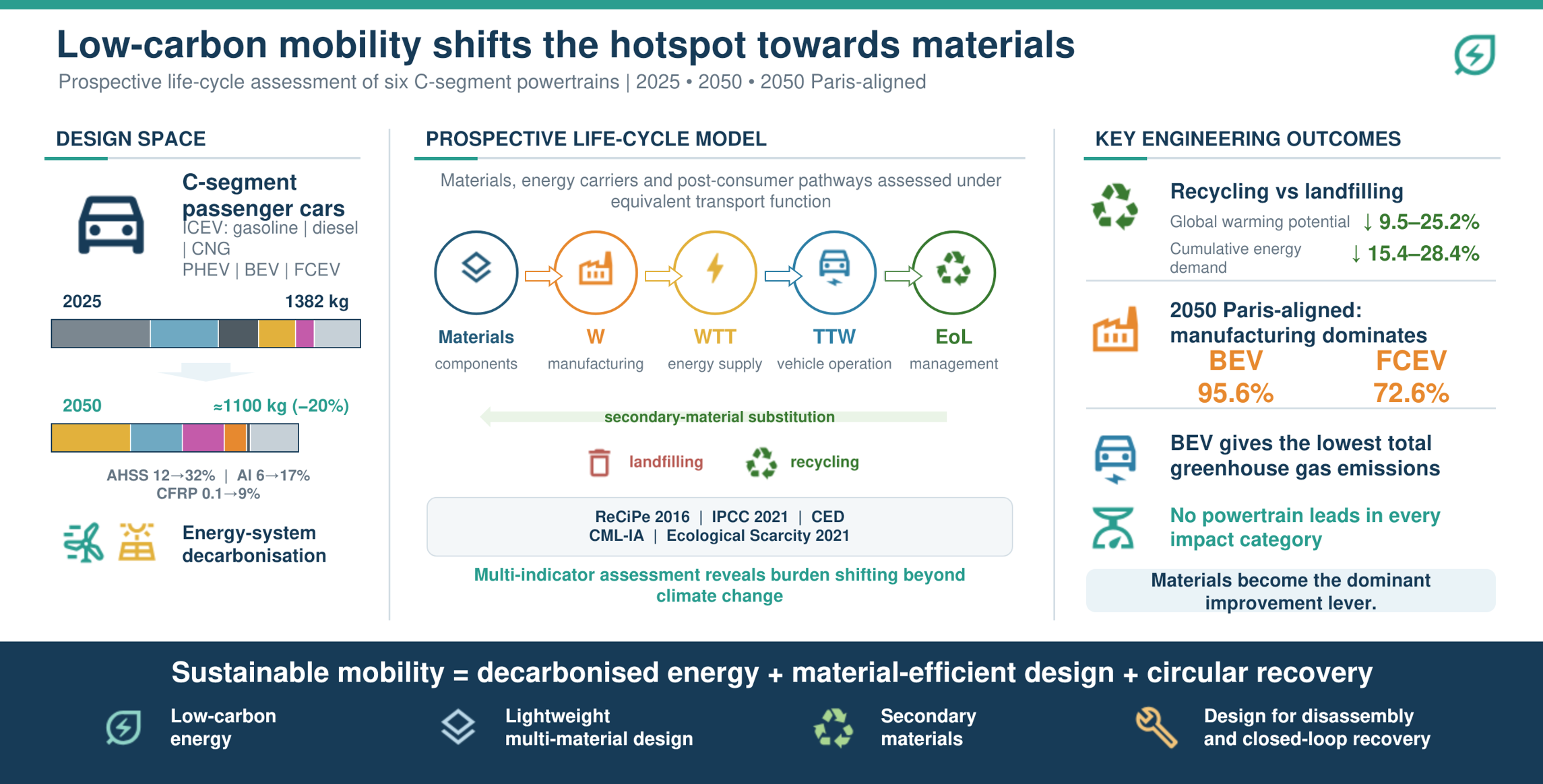 Low-carbon mobility shifts the hotspot towards materials

Prospective life-cycle assessment of six C-segment powertrains | 2025 • 2050 • 2050 Paris-aligned

DESIGN SPACE

C-segment passenger cars
ICEV: gasoline | diesel | CNG
PHEV | BEV | FCEV

2025 1382 kg

2050 ≈1100 kg (–20%)

AHSS 12→32% | Al 6→17%
CFRP 0.1→9%

Energy-system decarbonisation

PROSPECTIVE LIFE-CYCLE MODEL

Materials, energy carriers and post-consumer pathways assessed under equivalent transport function

Materials
components

W
manufacturing

WTT
energy supply

TTW
vehicle operation

EoL
management

secondary-material substitution

landfilling

recycling

ReCiPe 2016 | IPCC 2021 | CED
CML-IA | Ecological Scarcity 2021

Multi-indicator assessment reveals burden shifting beyond climate change

KEY ENGINEERING OUTCOMES

Recycling vs landfilling
Global warming potential ↓ 9.5–25.2%
Cumulative energy demand ↓ 15.4–28.4%

2050 Paris-aligned: manufacturing dominates
BEV 95.6%
FCEV 72.6%

BEV gives the lowest total greenhouse gas emissions

No powertrain leads in every impact category

Materials become the dominant improvement lever.

Sustainable mobility = decarbonised energy + material-efficient design + circular recovery

Low-carbon energy

Lightweight multi-material design

Secondary materials

Design for disassembly and closed-loop recovery